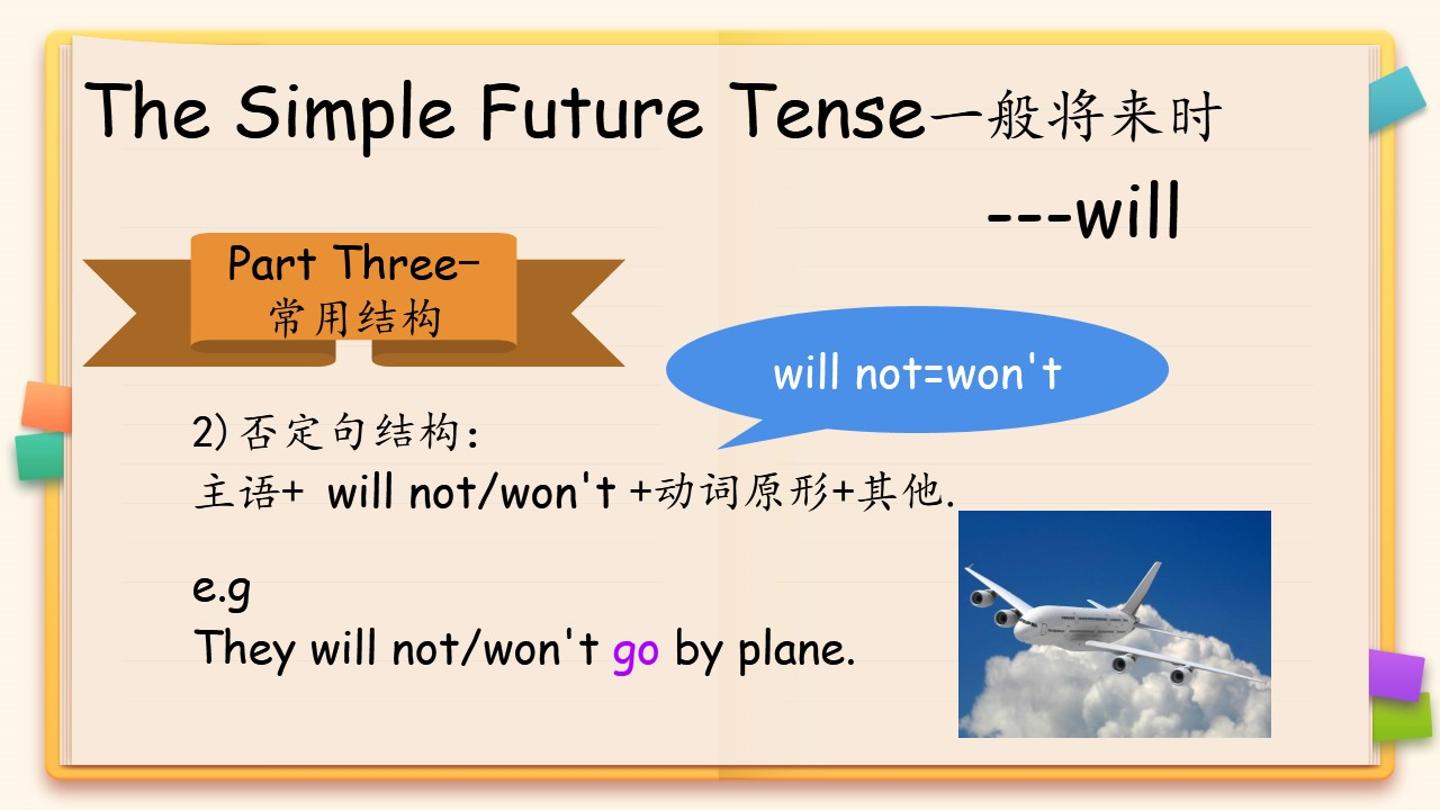 The Simple Future Tense一般将来时

---will

Part Three-
常用结构

will not=won't

2) 否定句结构:
主语+ will not/won't +动词原形+其他.

e.g
They will not/won't go by plane.